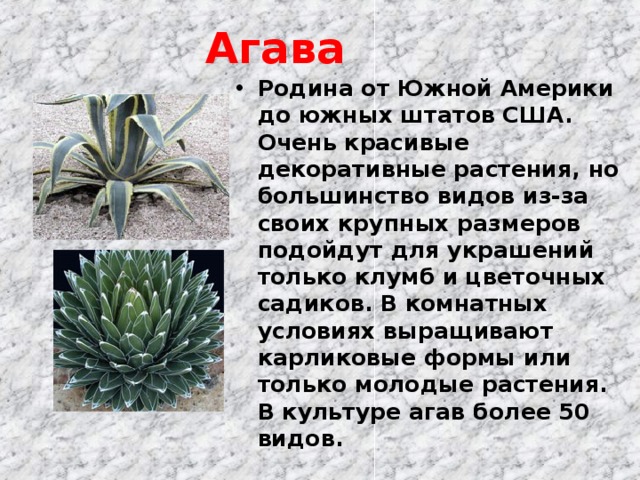 Агава

• Родина от Южной Америки до южных штатов США. Очень красивые декоративные растения, но большинство видов из-за своих крупных размеров подойдут для украшений только клумб и цветочных садиков. В комнатных условиях выращивают карликовые формы или только молодые растения. В культуре агав более 50 видов.